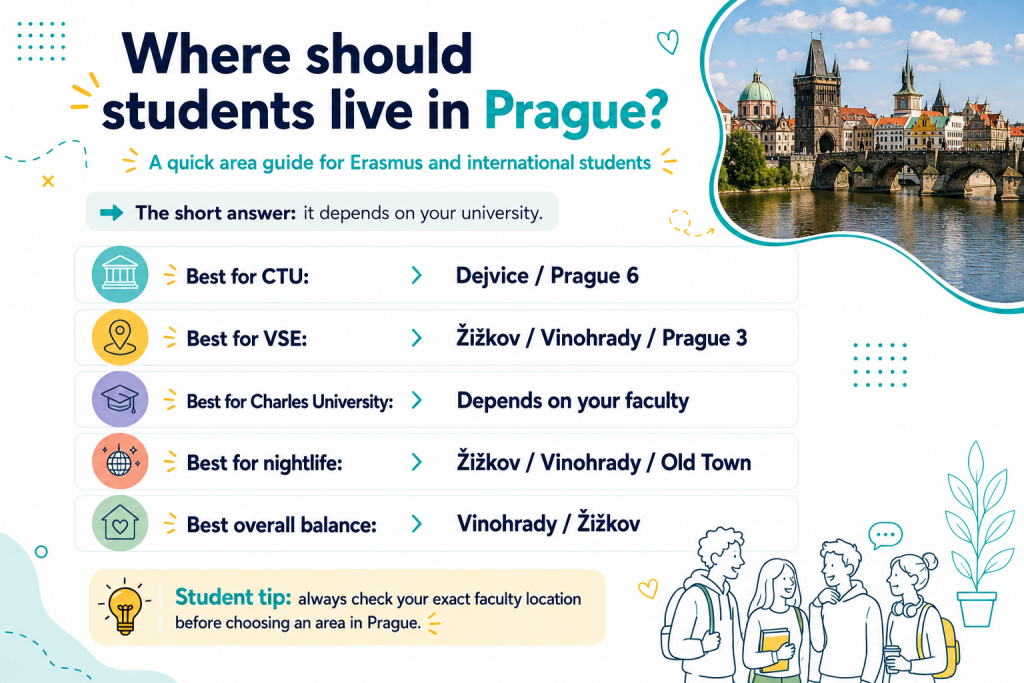 Where should students live in Prague?

A quick area guide for Erasmus and international students

The short answer: it depends on your university.

| | |
|---|---|
| Best for CTU: | Dejvice / Prague 6 |
| Best for VSE: | Žižkov / Vinohrady / Prague 3 |
| Best for Charles University: | Depends on your faculty |
| Best for nightlife: | Žižkov / Vinohrady / Old Town |
| Best overall balance: | Vinohrady / Žižkov |

Student tip: always check your exact faculty location before choosing an area in Prague.